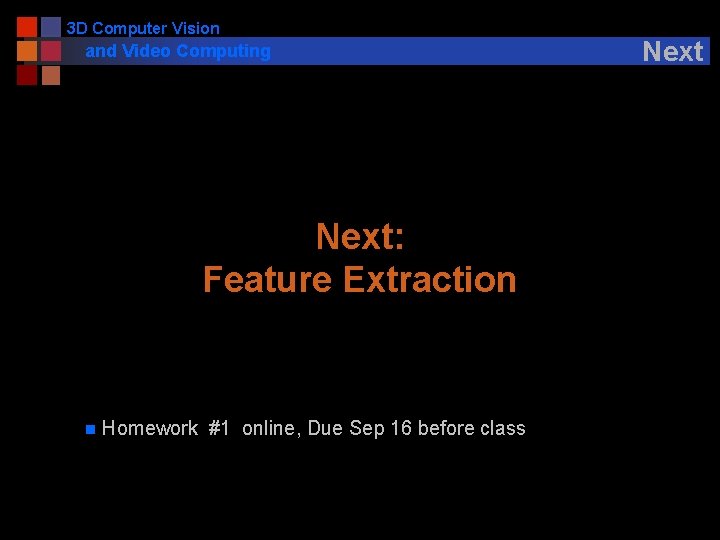 3D Computer Vision
and Video Computing

Next

Next:
Feature Extraction

Homework #1 online, Due Sep 16 before class